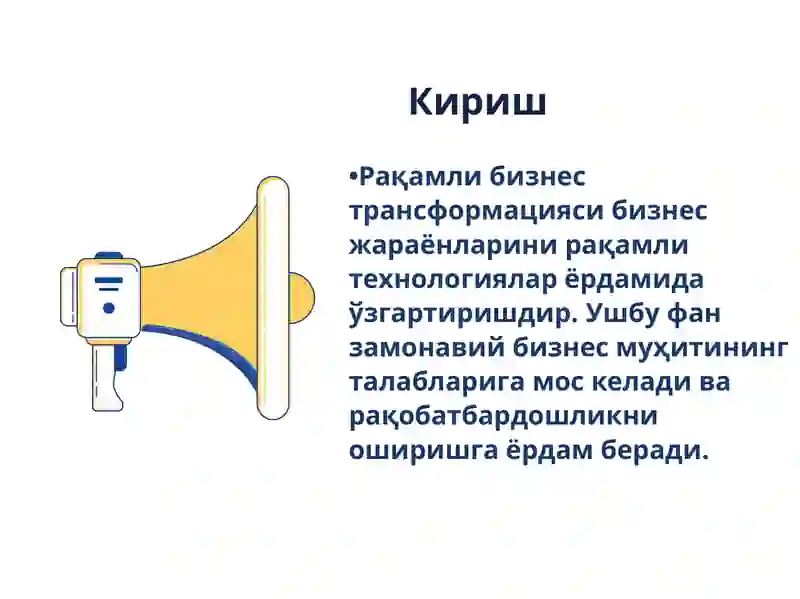 Кириш

•Рақамли бизнес трансформацияси бизнес жараёнларини рақамли технологиялар ёрдамида ўзгартиришдир. Ушбу фан замонавий бизнес муҳитининг талабларига мос келади ва рақобатбардошликни оширишга ёрдам беради.